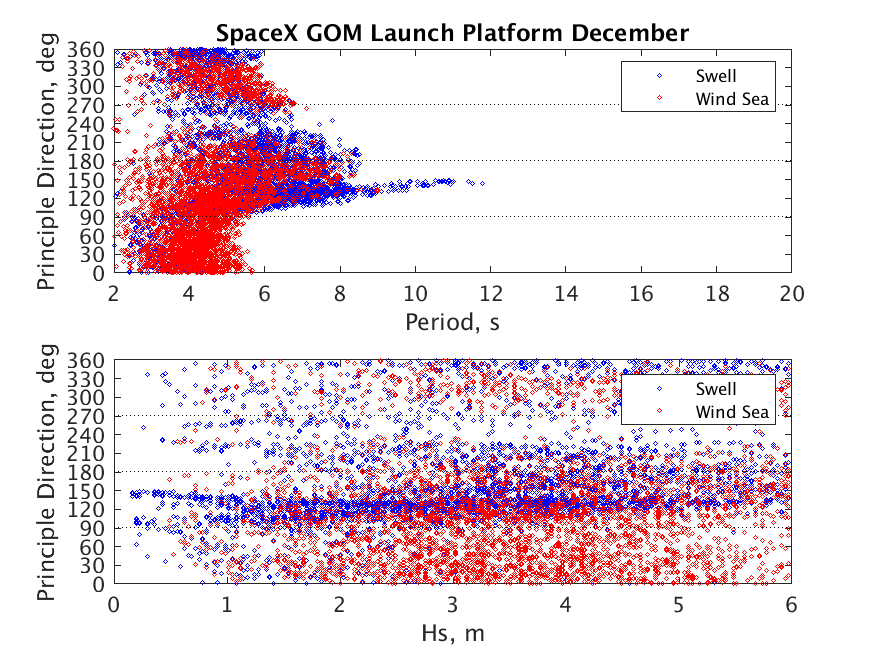 SpaceX GOM Launch Platform December

Principle Direction, deg

360
330
300
270
240
210
180
150
120
90
60
30
0

Swell
Wind Sea

2
4
6
8
10
12
14
16
18
20

Period, s

Principle Direction, deg

360
330
300
270
240
210
180
150
120
90
60
30
0

Swell
Wind Sea

0
1
2
3
4
5
6

Hs, m